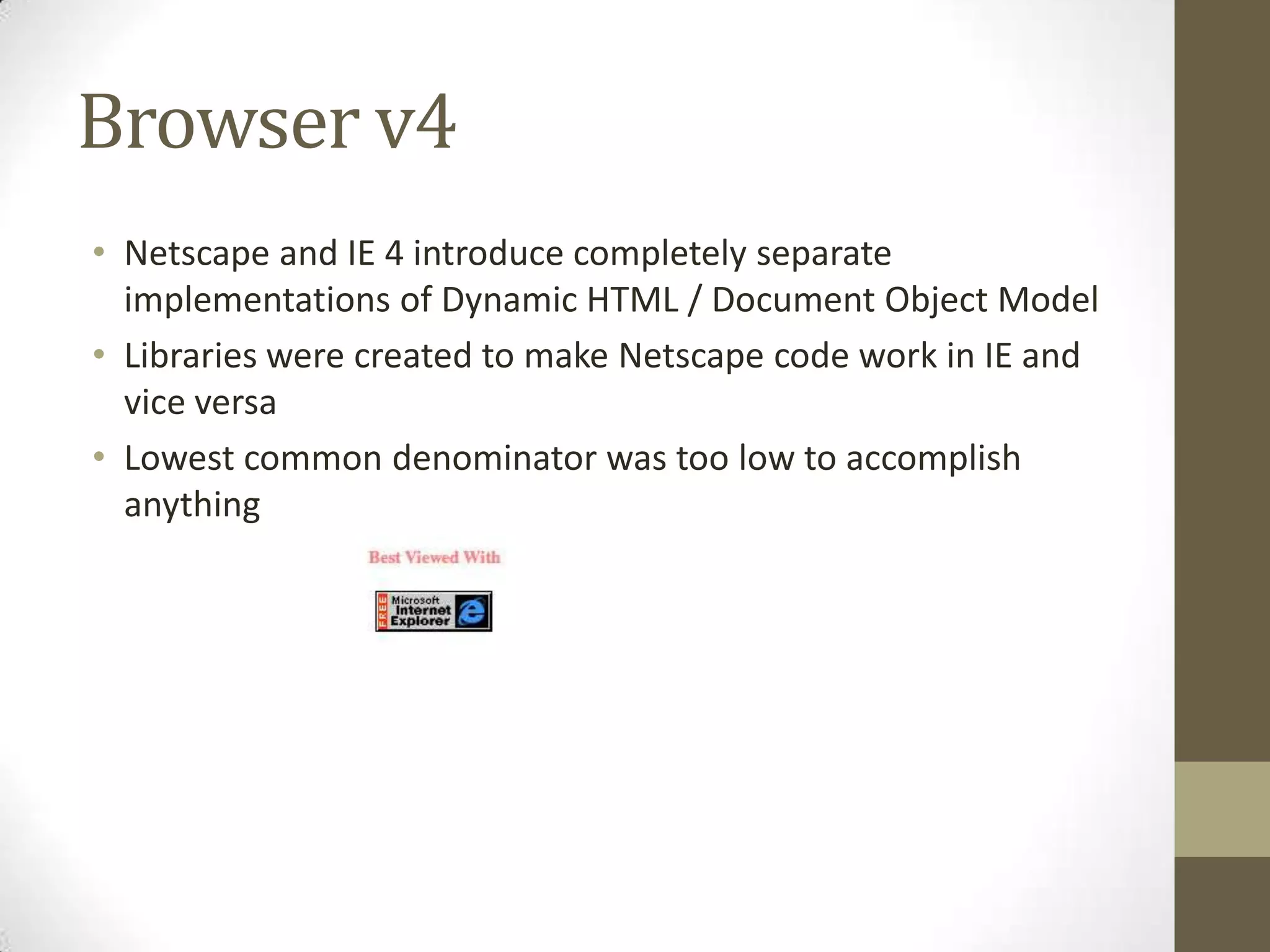 Browser v4

• Netscape and IE 4 introduce completely separate implementations of Dynamic HTML / Document Object Model
• Libraries were created to make Netscape code work in IE and vice versa
• Lowest common denominator was too low to accomplish anything

Best Viewed With

FREE Microsoft Internet Explorer